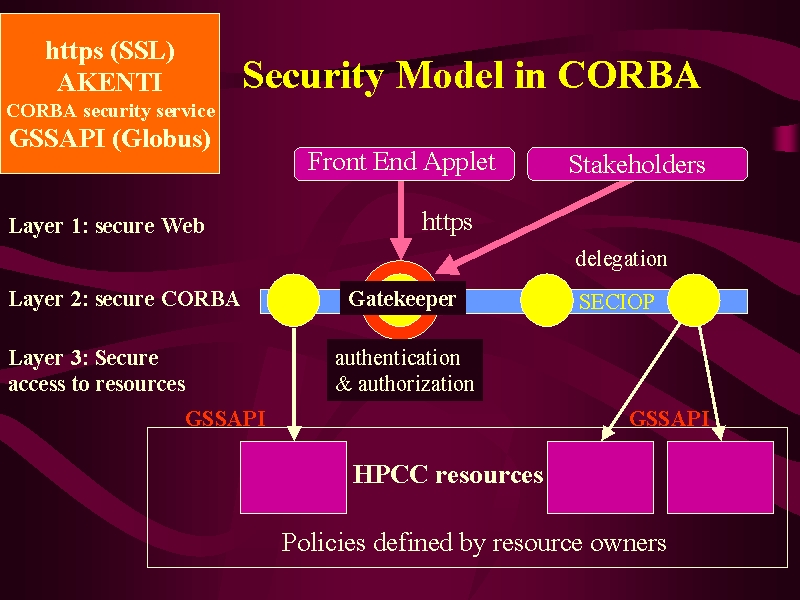 https (SSL)
AKENTI
CORBA security service
GSSAPI (Globus)

Security Model in CORBA

Front End Applet

Stakeholders

Layer 1: secure Web

https

delegation

Layer 2: secure CORBA

Gatekeeper

SECIOP

Layer 3: Secure access to resources

authentication & authorization

GSSAPI

GSSAPI

HPCC resources

Policies defined by resource owners